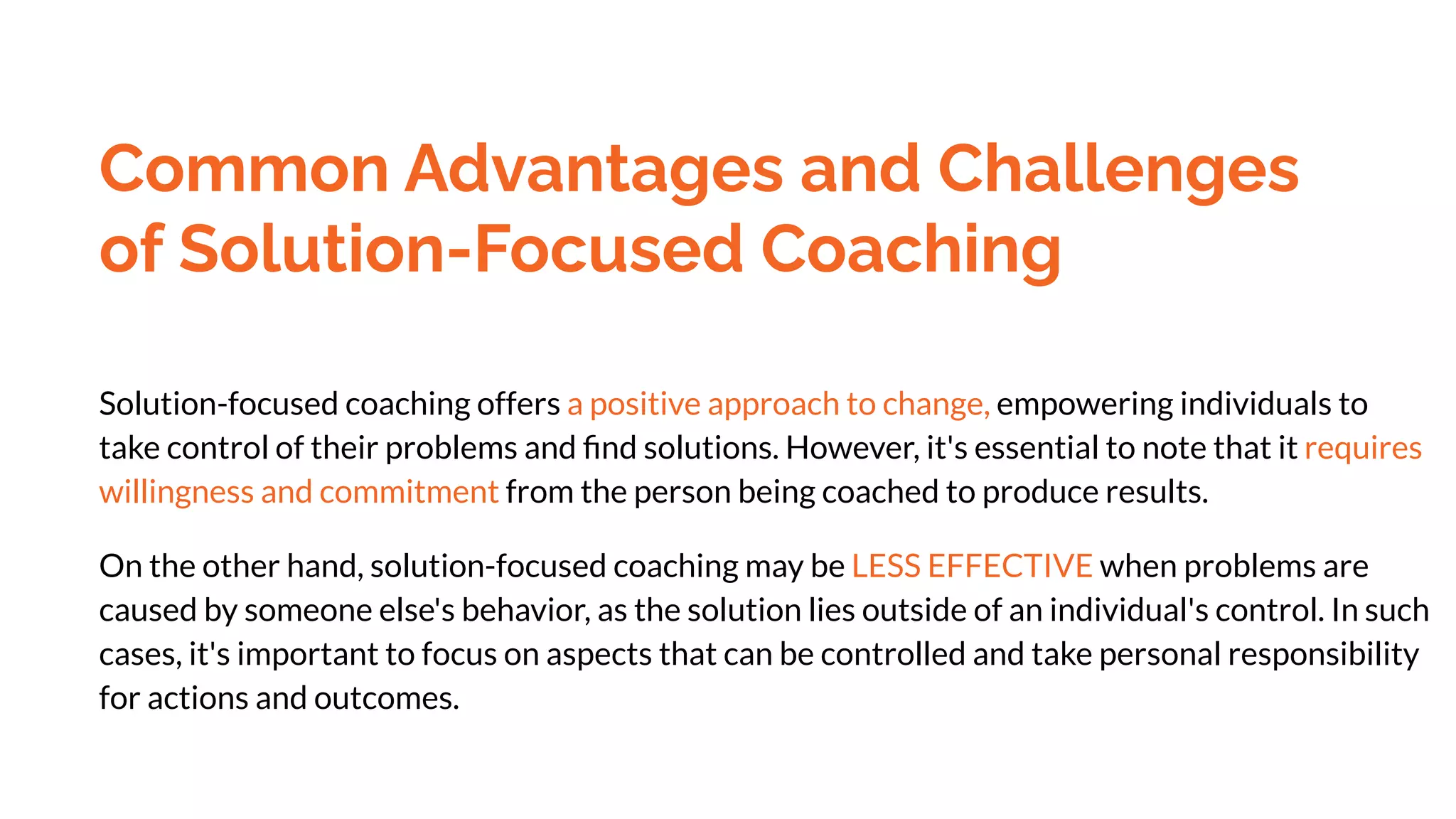 Common Advantages and Challenges of Solution-Focused Coaching

Solution-focused coaching offers a positive approach to change, empowering individuals to take control of their problems and find solutions. However, it's essential to note that it requires willingness and commitment from the person being coached to produce results.

On the other hand, solution-focused coaching may be LESS EFFECTIVE when problems are caused by someone else's behavior, as the solution lies outside of an individual's control. In such cases, it's important to focus on aspects that can be controlled and take personal responsibility for actions and outcomes.